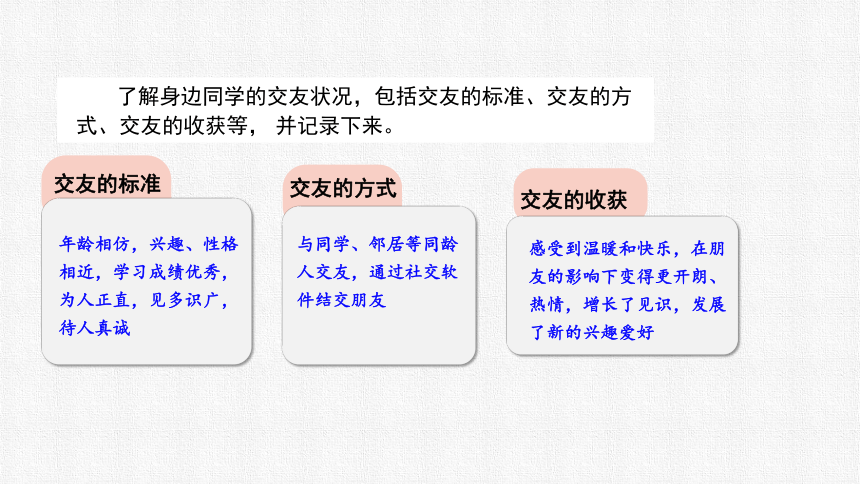 了解身边同学的交友状况，包括交友的标准、交友的方式、交友的收获等， 并记录下来。

交友的标准

年龄相仿，兴趣、性格相近，学习成绩优秀，为人正直，见多识广，待人真诚

交友的方式

与同学、邻居等同龄人交友，通过社交软件结交朋友

交友的收获

感受到温暖和快乐，在朋友的影响下变得更开朗、热情，增长了见识，发展了新的兴趣爱好